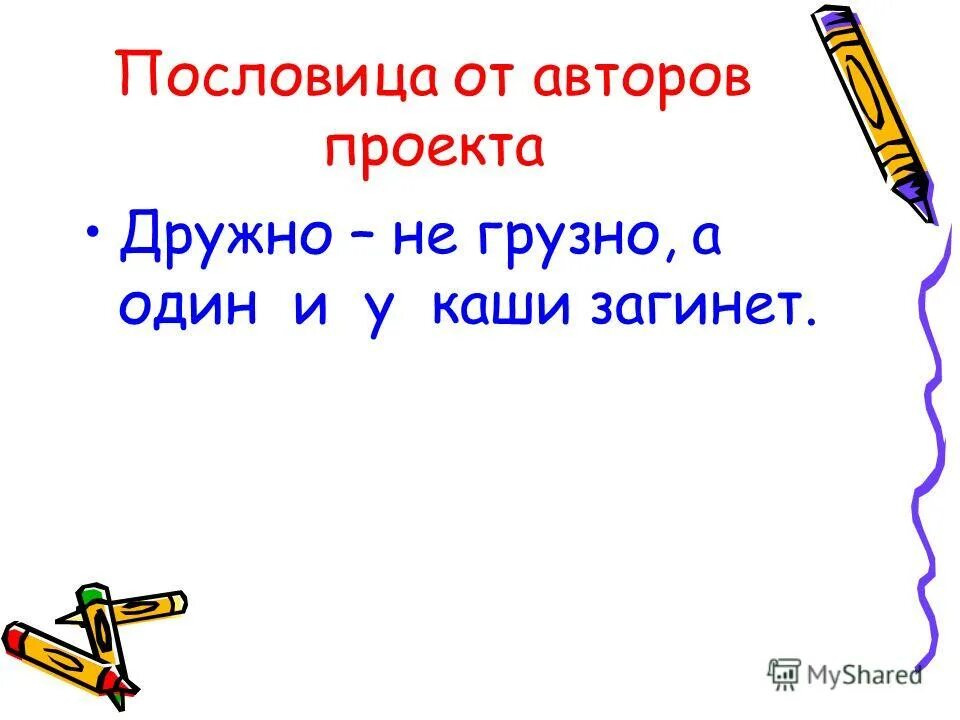 Пословица от авторов проекта

• Дружно – не грузно, а один и у каши загинет.

MyShared